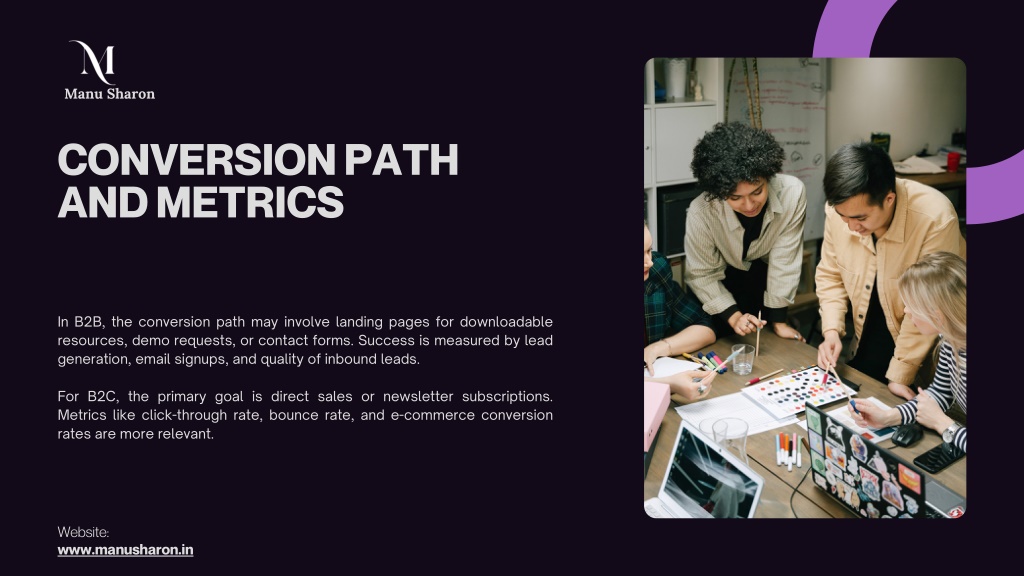 M
Manu Sharon

CONVERSION PATH AND METRICS

In B2B, the conversion path may involve landing pages for downloadable resources, demo requests, or contact forms. Success is measured by lead generation, email signups, and quality of inbound leads.

For B2C, the primary goal is direct sales or newsletter subscriptions. Metrics like click-through rate, bounce rate, and e-commerce conversion rates are more relevant.

Website:
www.manusharon.in